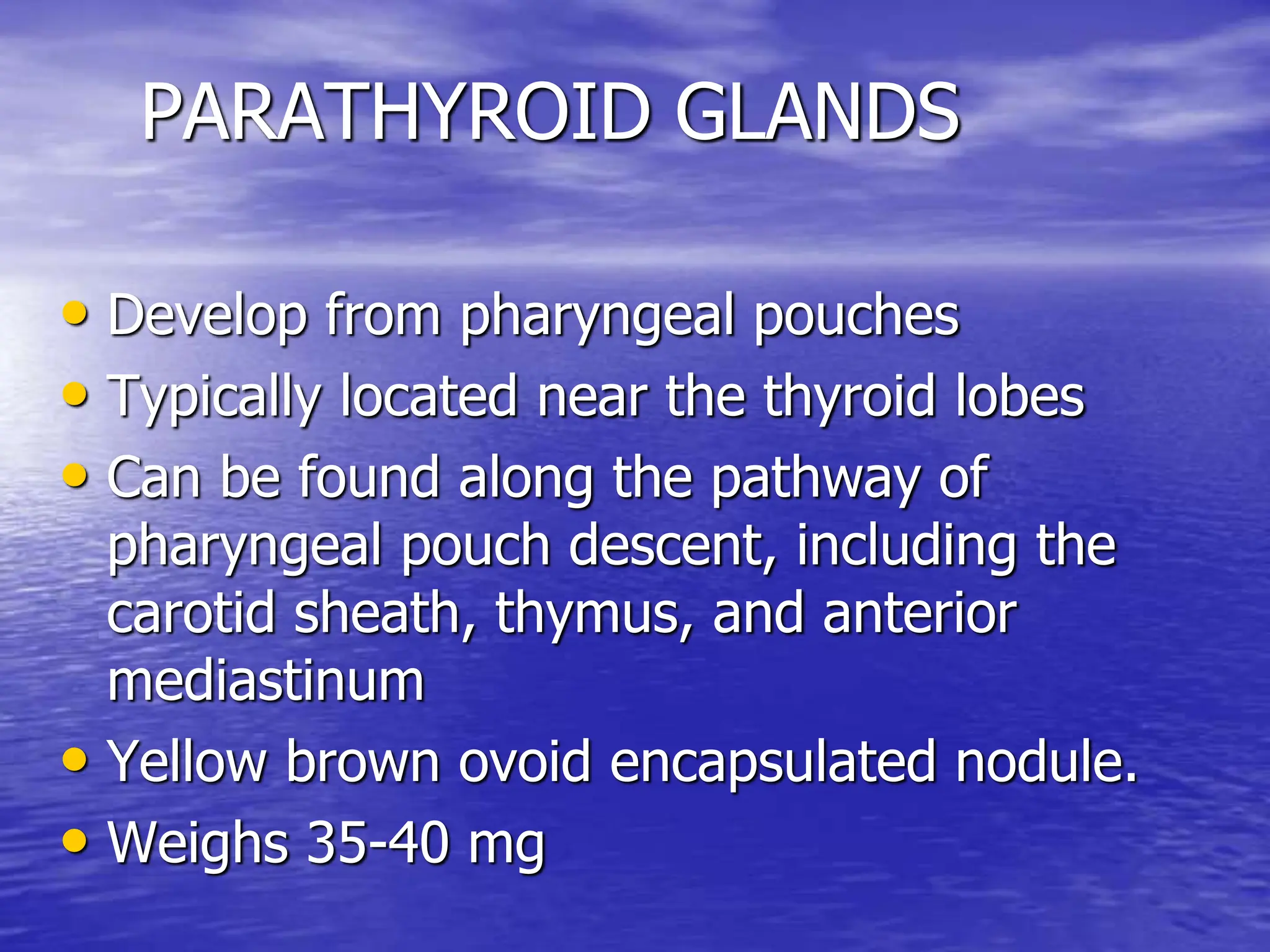 PARATHYROID GLANDS

• Develop from pharyngeal pouches
• Typically located near the thyroid lobes
• Can be found along the pathway of pharyngeal pouch descent, including the carotid sheath, thymus, and anterior mediastinum
• Yellow brown ovoid encapsulated nodule.
• Weighs 35-40 mg